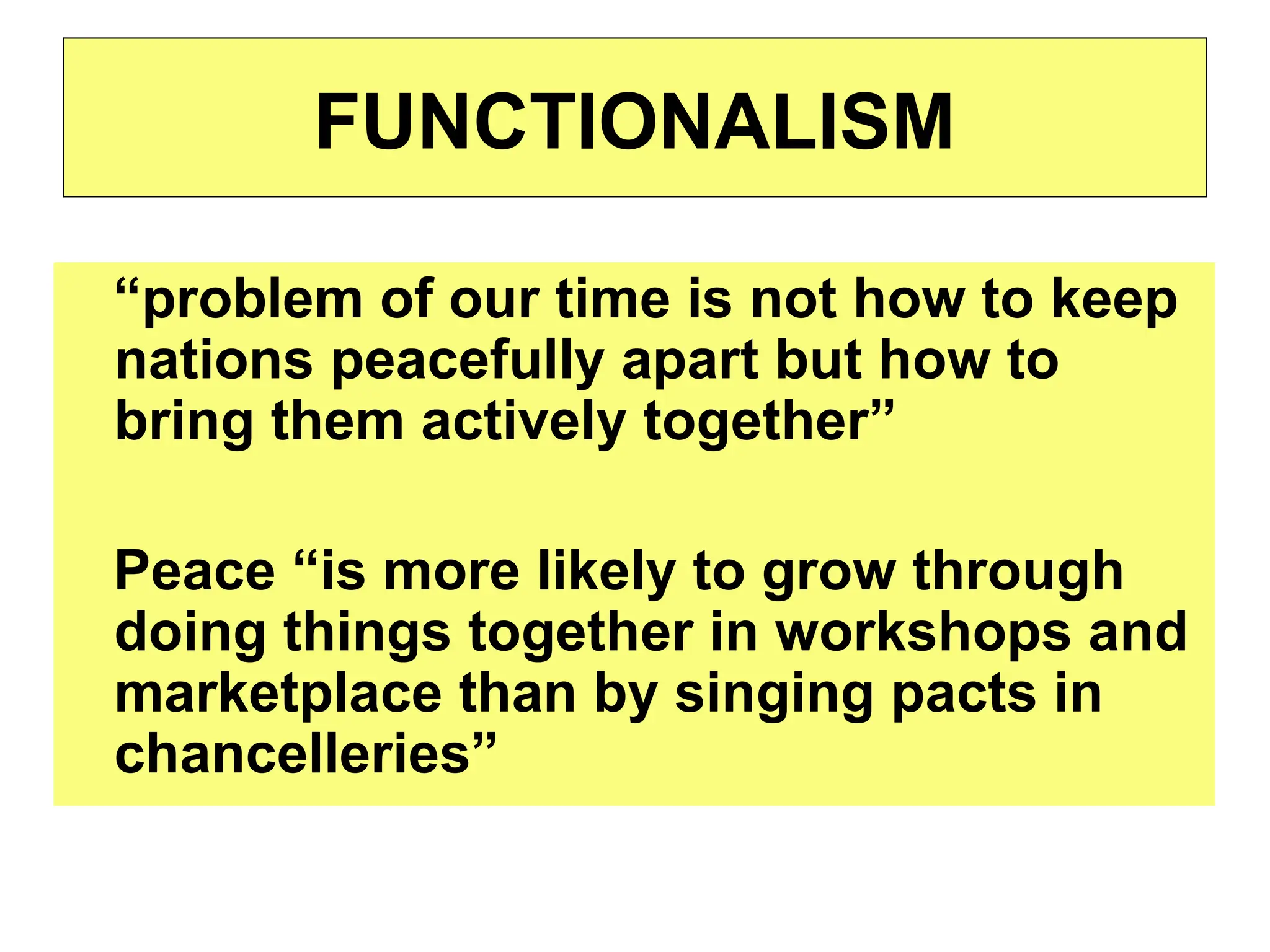 FUNCTIONALISM

“problem of our time is not how to keep nations peacefully apart but how to bring them actively together”

Peace “is more likely to grow through doing things together in workshops and marketplace than by singing pacts in chancelleries”